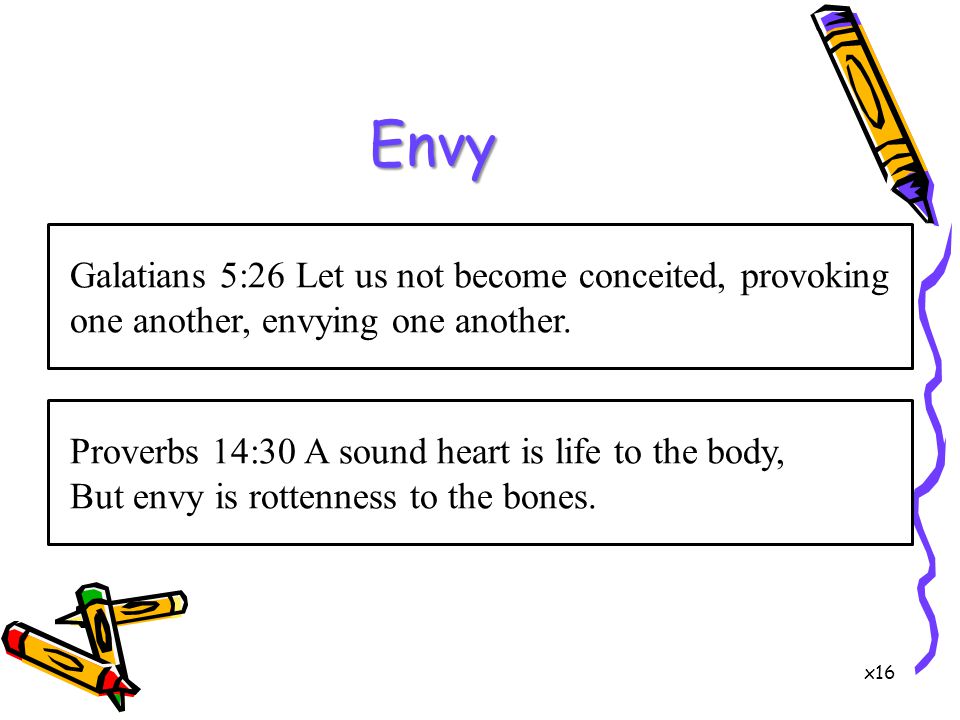 Envy

Galatians 5:26 Let us not become conceited, provoking one another, envying one another.

Proverbs 14:30 A sound heart is life to the body,
But envy is rottenness to the bones.

x16